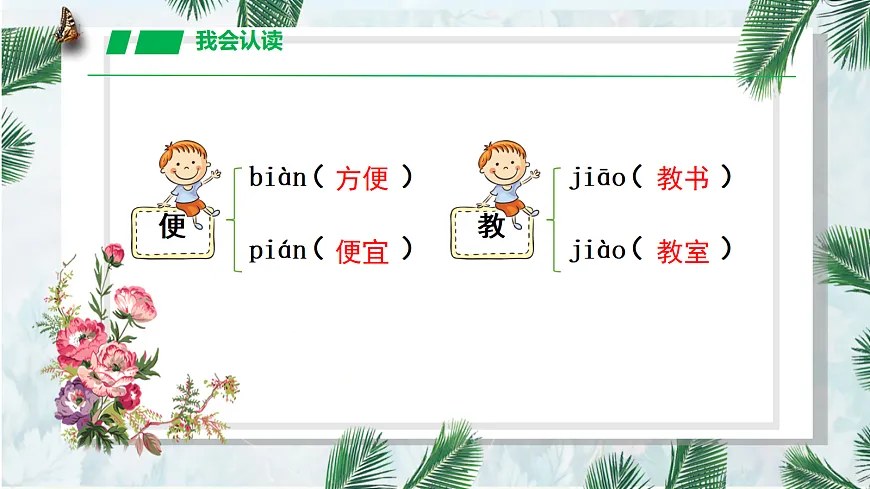 我会认读

便
biàn（ 方便 ）
pián（ 便宜 ）

教
jiāo（ 教书 ）
jiào（ 教室 ）